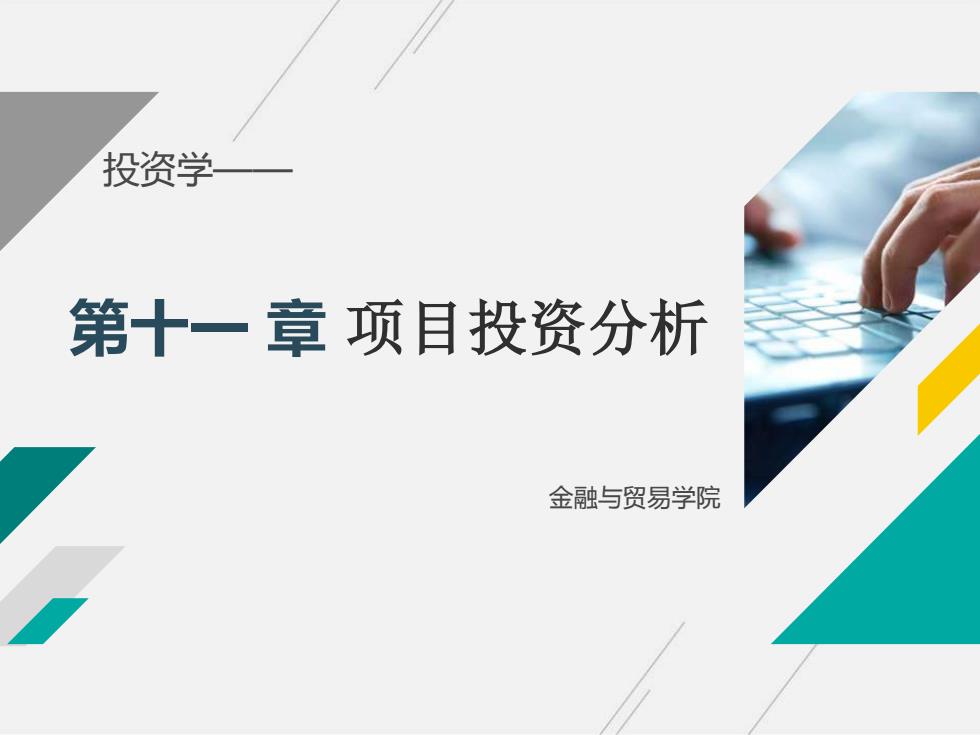 投资学——

第十一 章 项目投资分析

金融与贸易学院